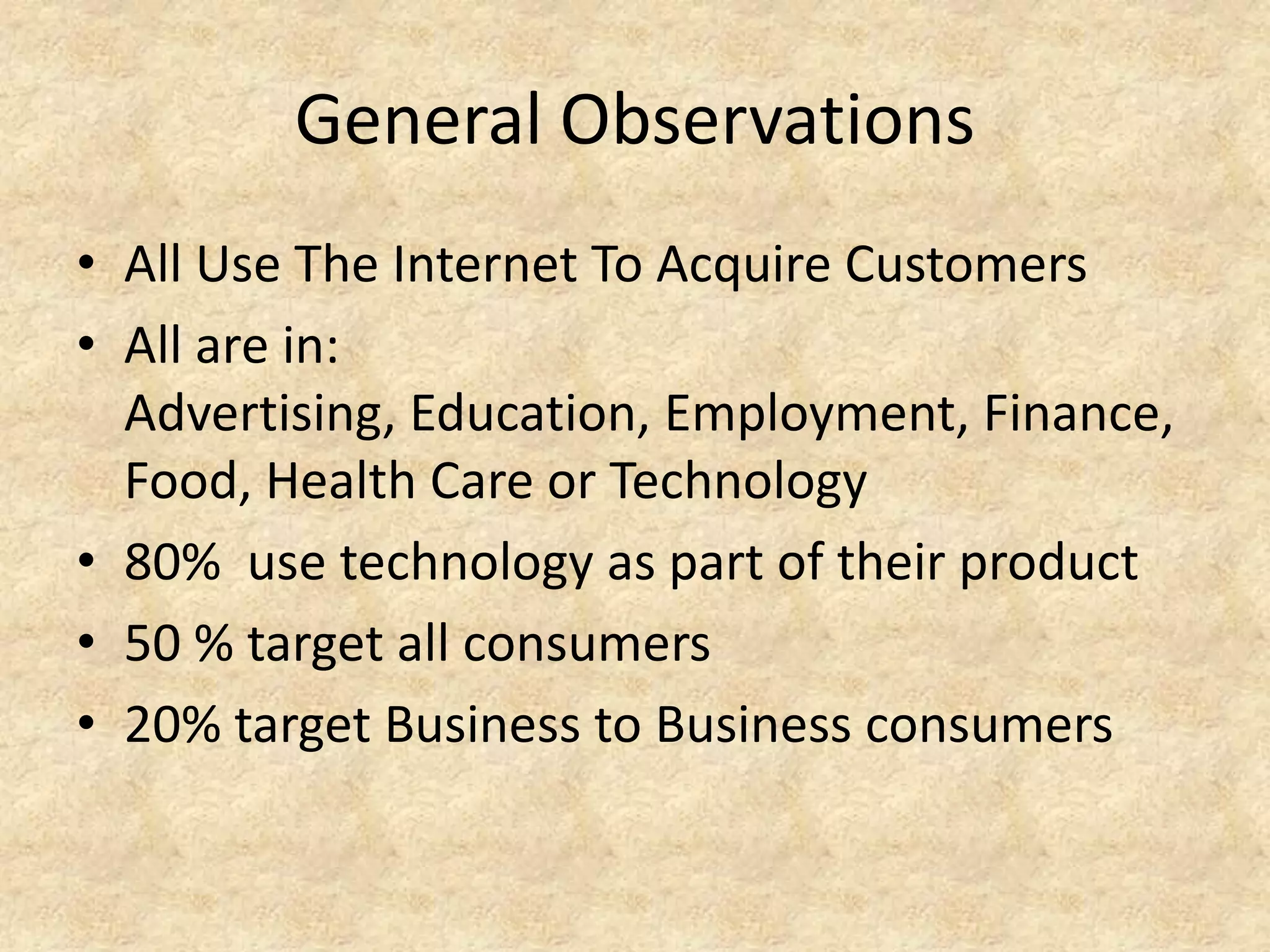 General Observations

• All Use The Internet To Acquire Customers
• All are in:
Advertising, Education, Employment, Finance, Food, Health Care or Technology
• 80%  use technology as part of their product
• 50 % target all consumers
• 20% target Business to Business consumers